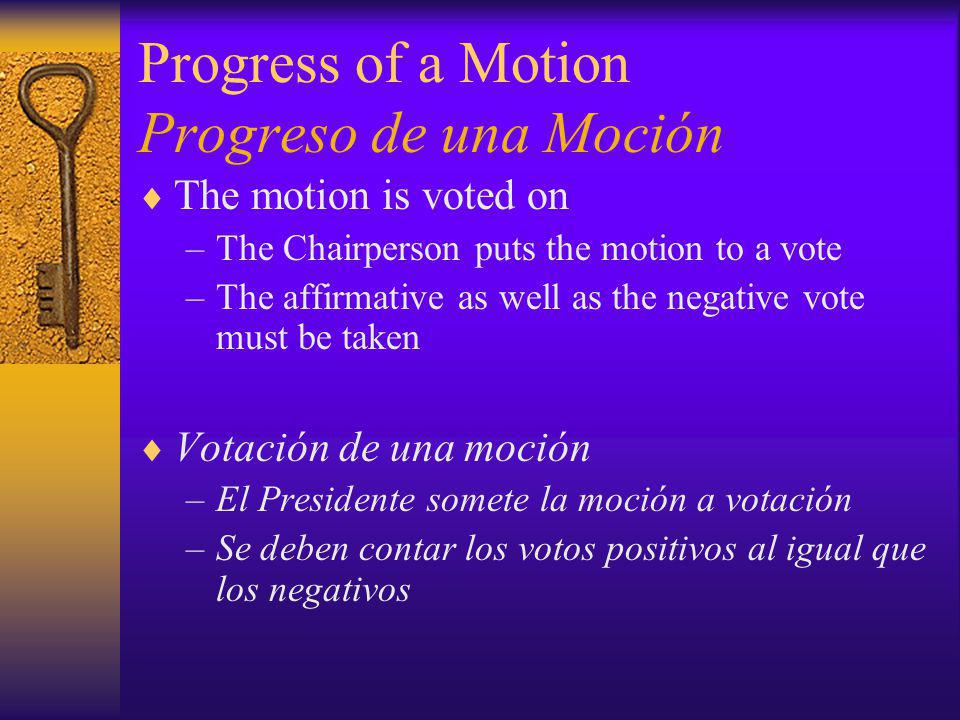 Progress of a Motion
Progreso de una Moción

♦ The motion is voted on
– The Chairperson puts the motion to a vote
– The affirmative as well as the negative vote must be taken

♦ Votación de una moción
– El Presidente somete la moción a votación
– Se deben contar los votos positivos al igual que los negativos